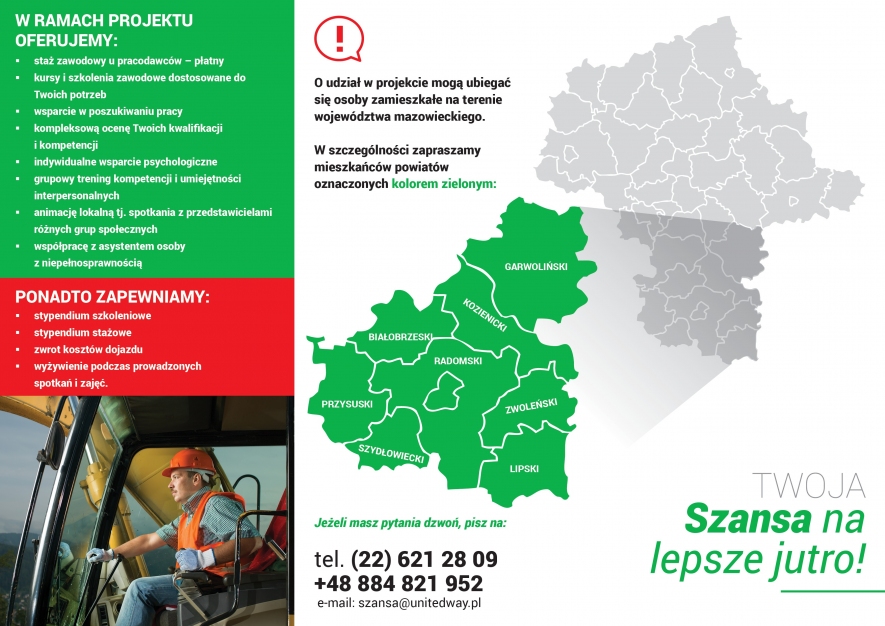 W RAMACH PROJEKTU OFERUJEMY:
▪ staż zawodowy u pracodawców – płatny
▪ kursy i szkolenia zawodowe dostosowane do Twoich potrzeb
▪ wsparcie w poszukiwaniu pracy
▪ kompleksową ocenę Twoich kwalifikacji i kompetencji
▪ indywidualne wsparcie psychologiczne
▪ grupowy trening kompetencji i umiejętności interpersonalnych
▪ animację lokalną tj. spotkania z przedstawicielami różnych grup społecznych
▪ współpracę z asystentem osoby z niepełnosprawnością

PONADTO ZAPEWNIAMY:
▪ stypendium szkoleniowe
▪ stypendium stażowe
▪ zwrot kosztów dojazdu
▪ wyżywienie podczas prowadzonych spotkań i zajęć.

!

O udział w projekcie mogą ubiegać się osoby zamieszkałe na terenie województwa mazowieckiego.

W szczególności zapraszamy mieszkańców powiatów oznaczonych kolorem zielonym:

GARWOLIŃSKI
KOZIENICKI
BIAŁOBRZESKI
RADOMSKI
PRZYSUSKI
ZWOLEŃSKI
SZYDŁOWIECKI
LIPSKI

Jeżeli masz pytania dzwoń, pisz na:

tel. (22) 621 28 09
+48 884 821 952
e-mail: szansa@unitedway.pl

TWOJA
Szansa na lepsze jutro!